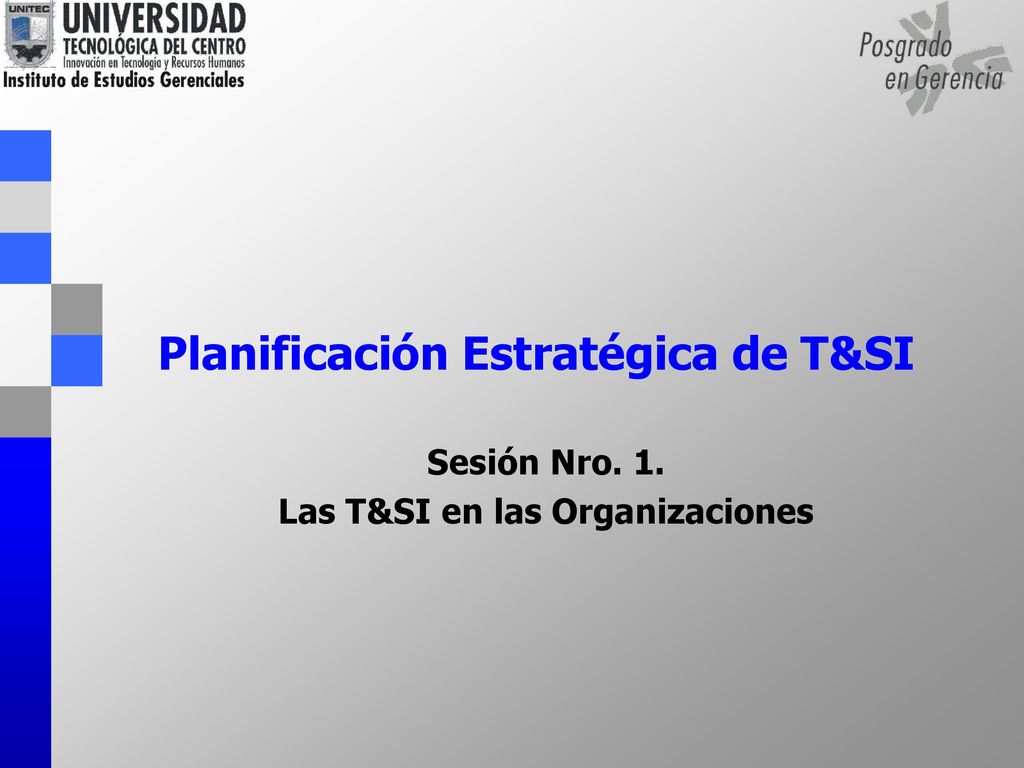 UNITEC
UNIVERSIDAD
TECNOLÓGICA DEL CENTRO
Innovación en Tecnología y Recursos Humanos
Instituto de Estudios Gerenciales

Posgrado
en Gerencia

Planificación Estratégica de T&SI

Sesión Nro. 1.
Las T&SI en las Organizaciones